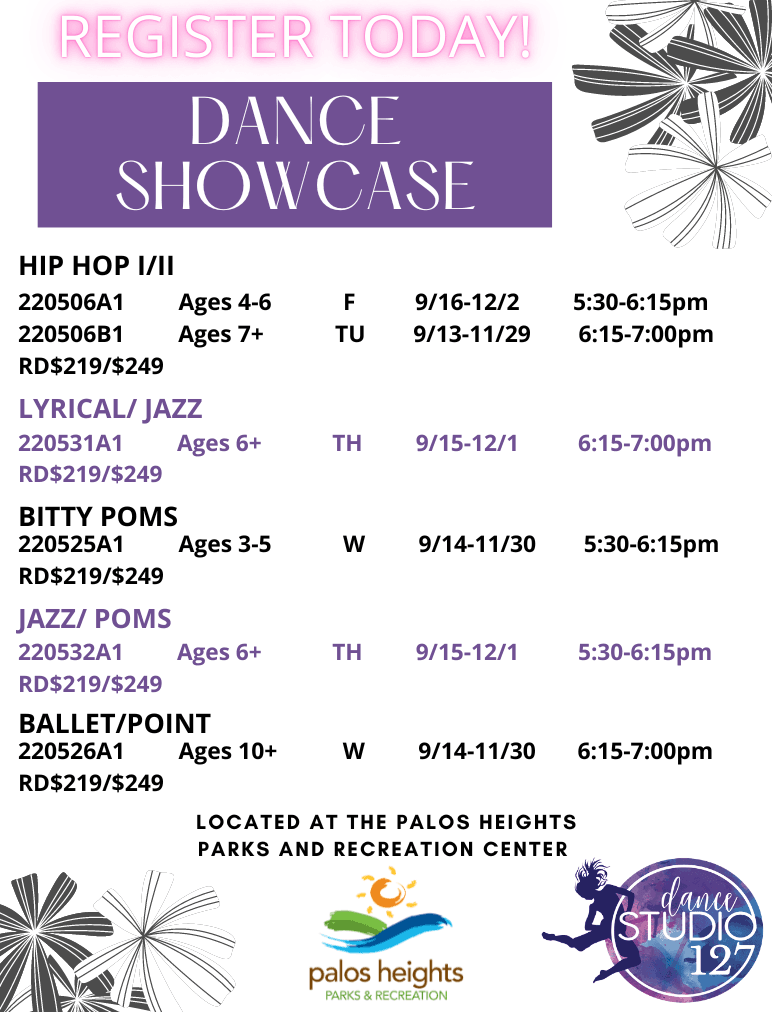 REGISTER TODAY!

DANCE SHOWCASE

HIP HOP I/II
220506A1 Ages 4-6 F 9/16-12/2 5:30-6:15pm
220506B1 Ages 7+ TU 9/13-11/29 6:15-7:00pm
RD$219/$249

LYRICAL/ JAZZ
220531A1 Ages 6+ TH 9/15-12/1 6:15-7:00pm
RD$219/$249

BITTY POMS
220525A1 Ages 3-5 W 9/14-11/30 5:30-6:15pm
RD$219/$249

JAZZ/ POMS
220532A1 Ages 6+ TH 9/15-12/1 5:30-6:15pm
RD$219/$249

BALLET/POINT
220526A1 Ages 10+ W 9/14-11/30 6:15-7:00pm
RD$219/$249

LOCATED AT THE PALOS HEIGHTS PARKS AND RECREATION CENTER

palos heights
PARKS & RECREATION

dance STUDIO 127